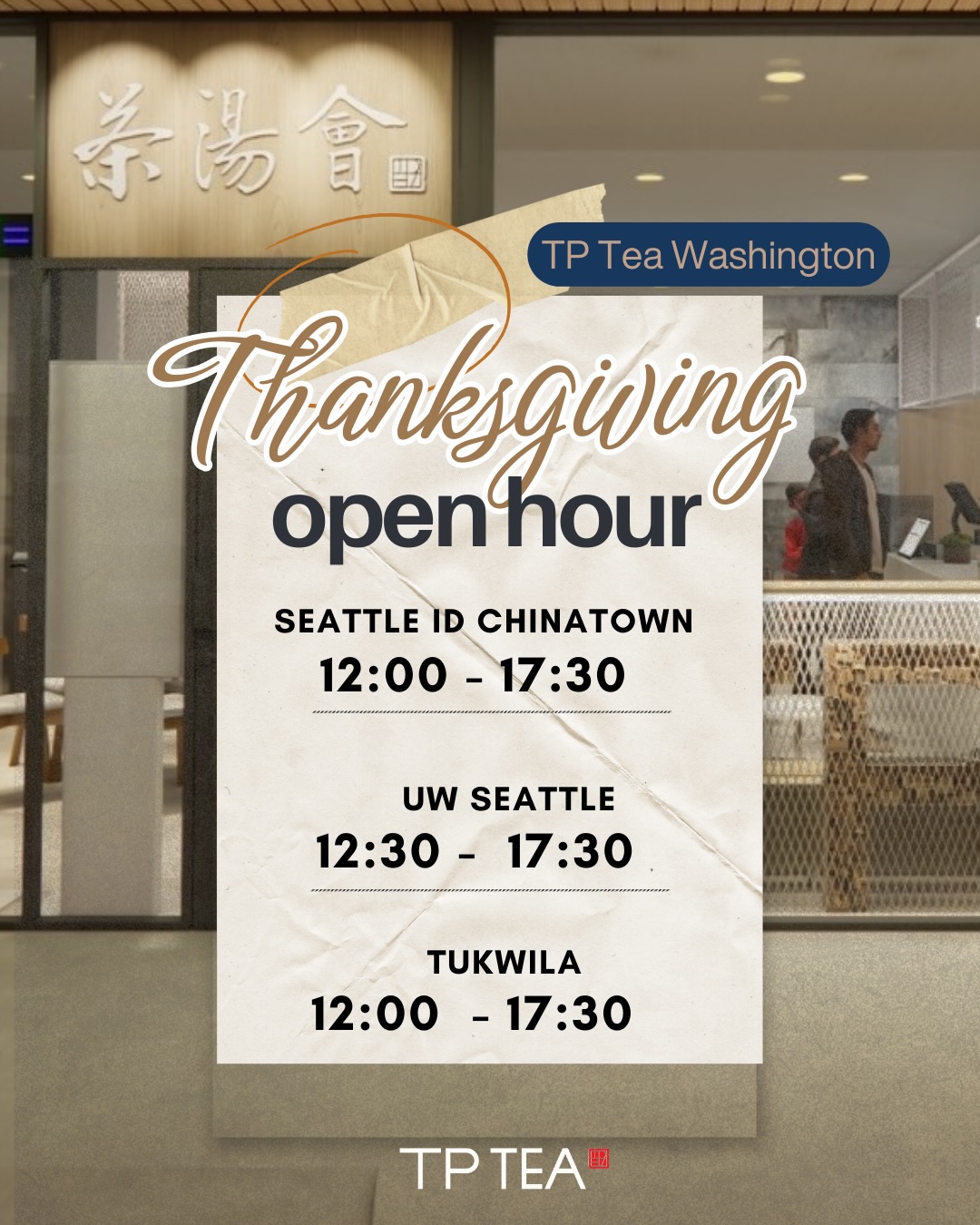 茶湯會

TP Tea Washington

Thanksgiving
open hour

SEATTLE ID CHINATOWN
12:00 - 17:30

UW SEATTLE
12:30 - 17:30

TUKWILA
12:00 - 17:30

TP TEA